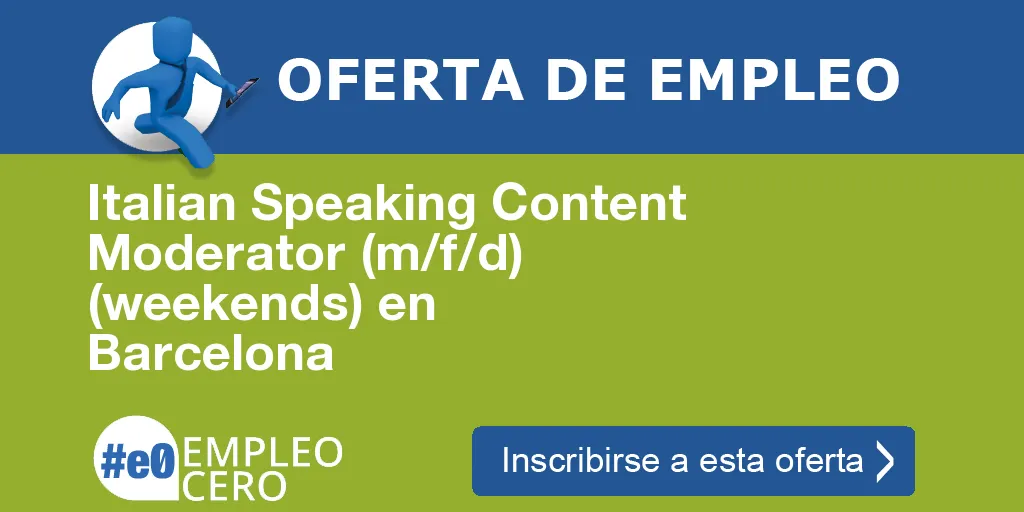 OFERTA DE EMPLEO

Italian Speaking Content Moderator (m/f/d) (weekends) en Barcelona

#e0 EMPLEO CERO

Inscribirse a esta oferta